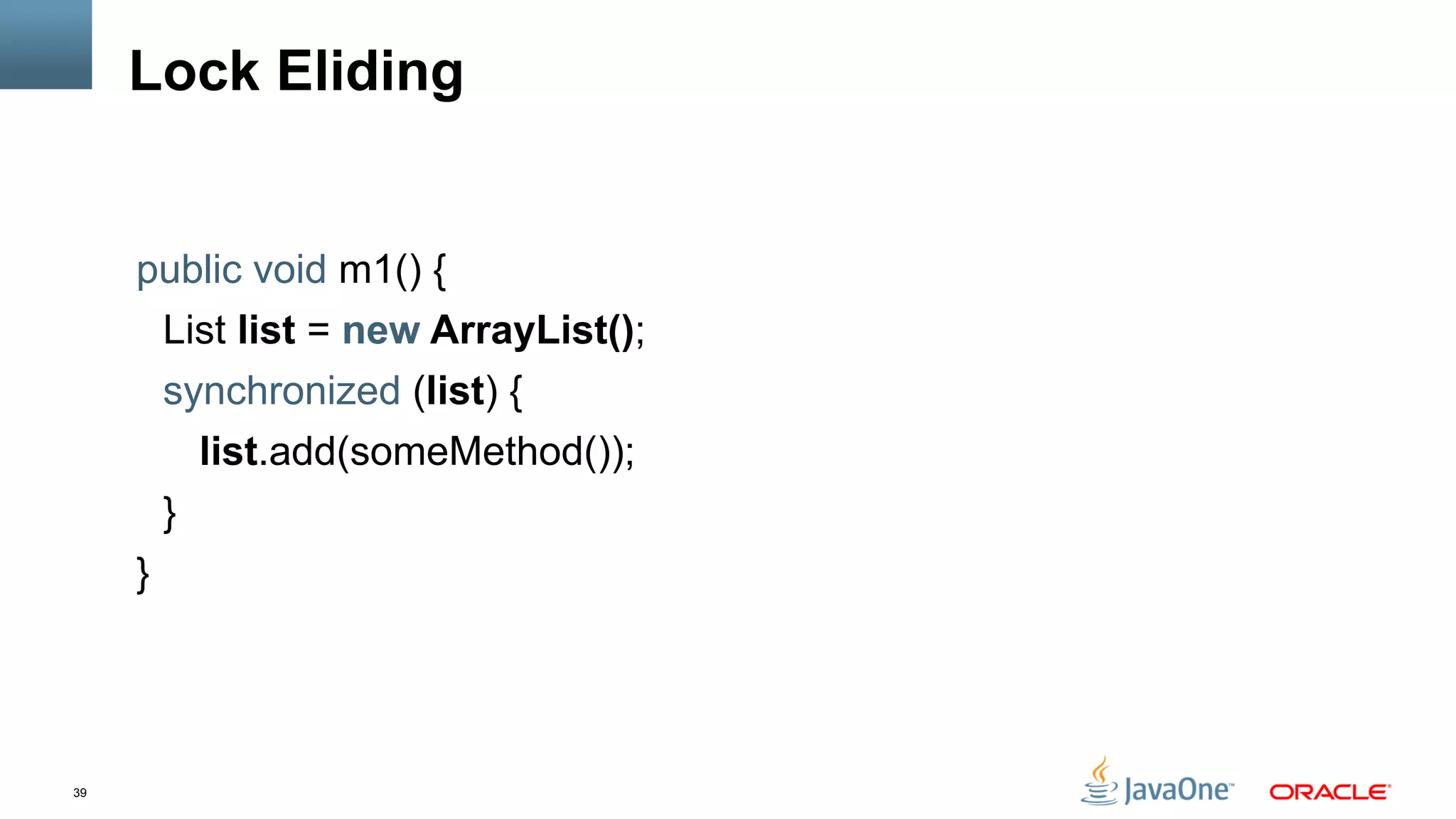 Lock Eliding

public void m1() {
List list = new ArrayList();
synchronized (list) {
list.add(someMethod());
}
}

39

JavaOne™ ORACLE®